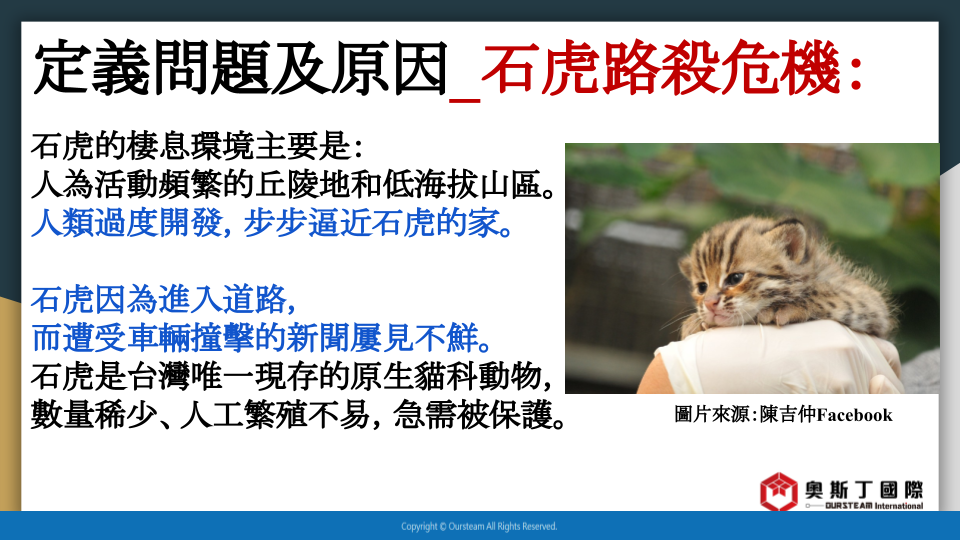 定義問題及原因_石虎路殺危機:

石虎的棲息環境主要是:
人為活動頻繁的丘陵地和低海拔山區。
人類過度開發, 步步逼近石虎的家。

石虎因為進入道路,
而遭受車輛撞擊的新聞屢見不鮮。
石虎是台灣唯一現存的原生貓科動物,
數量稀少、人工繁殖不易, 急需被保護。

圖片來源:陳吉仲Facebook

奧斯丁國際
OURSTEAM International

Copyright © Oursteam All Rights Reserved.